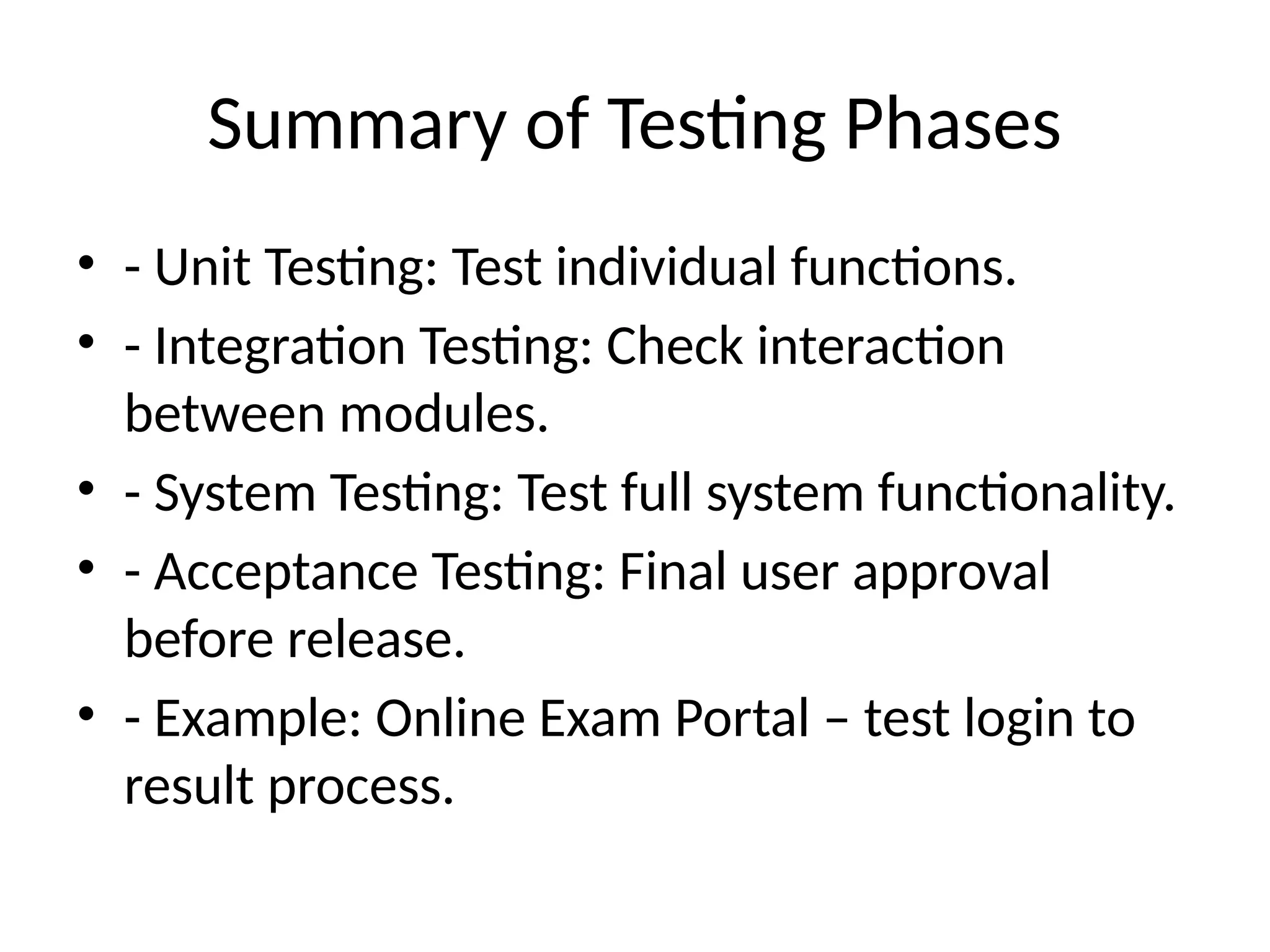 Summary of Testing Phases

• - Unit Testing: Test individual functions.
• - Integration Testing: Check interaction between modules.
• - System Testing: Test full system functionality.
• - Acceptance Testing: Final user approval before release.
• - Example: Online Exam Portal – test login to result process.